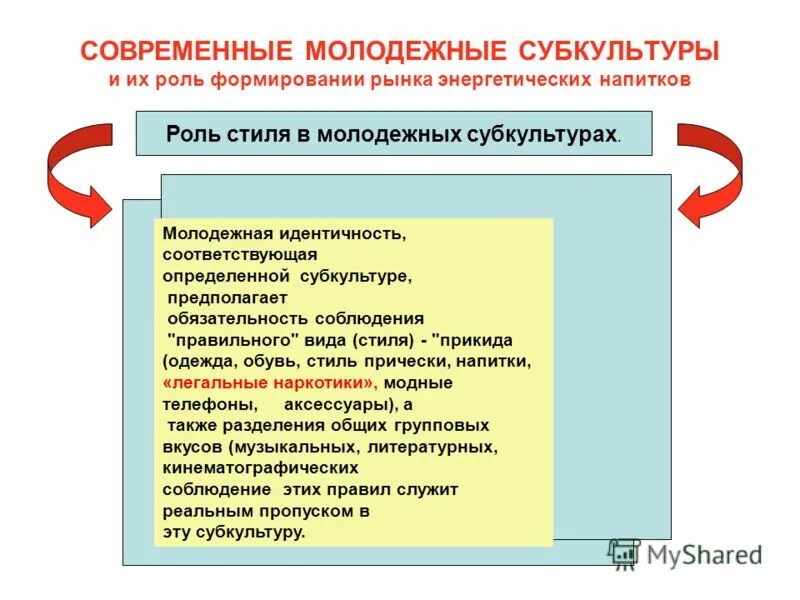 СОВРЕМЕННЫЕ МОЛОДЕЖНЫЕ СУБКУЛЬТУРЫ
и их роль формировании рынка энергетических напитков

Роль стиля в молодежных субкультурах.

Молодежная идентичность, соответствующая определенной субкультуре, предполагает обязательность соблюдения "правильного" вида (стиля) - "прикида (одежда, обувь, стиль прически, напитки, «легальные наркотики», модные телефоны, аксессуары), а также разделения общих групповых вкусов (музыкальных, литературных, кинематографических соблюдение этих правил служит реальным пропуском в эту субкультуру.

MyShared